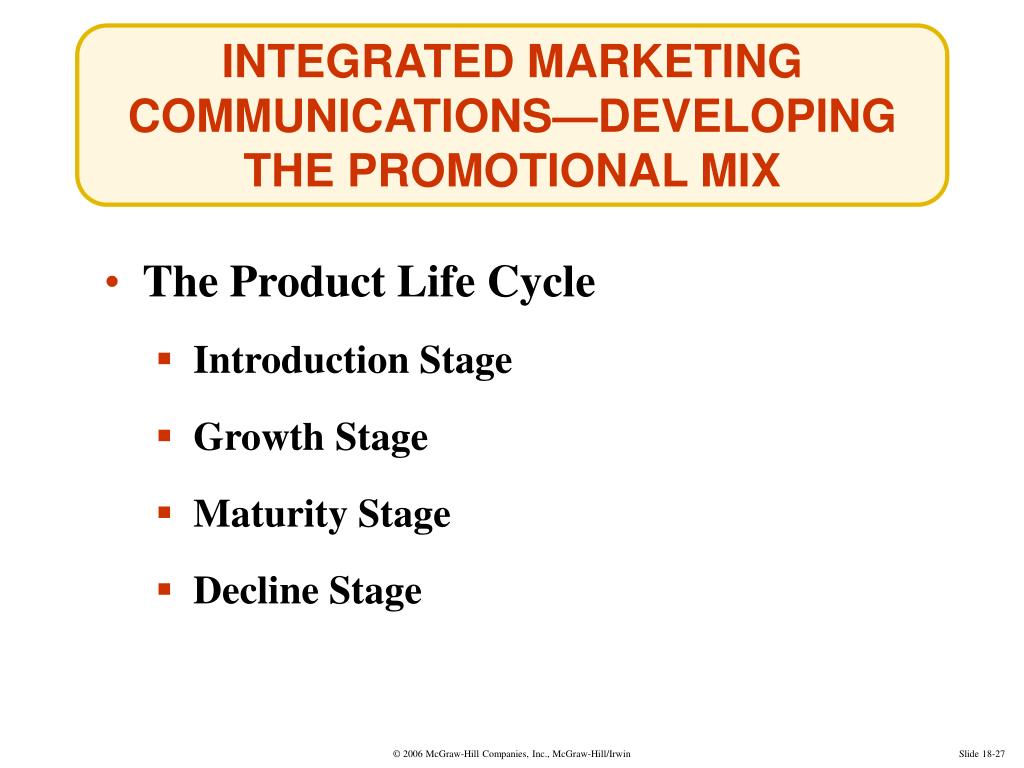 INTEGRATED MARKETING COMMUNICATIONS—DEVELOPING THE PROMOTIONAL MIX

• The Product Life Cycle

▪ Introduction Stage

▪ Growth Stage

▪ Maturity Stage

▪ Decline Stage

© 2006 McGraw-Hill Companies, Inc., McGraw-Hill/Irwin

Slide 18-27